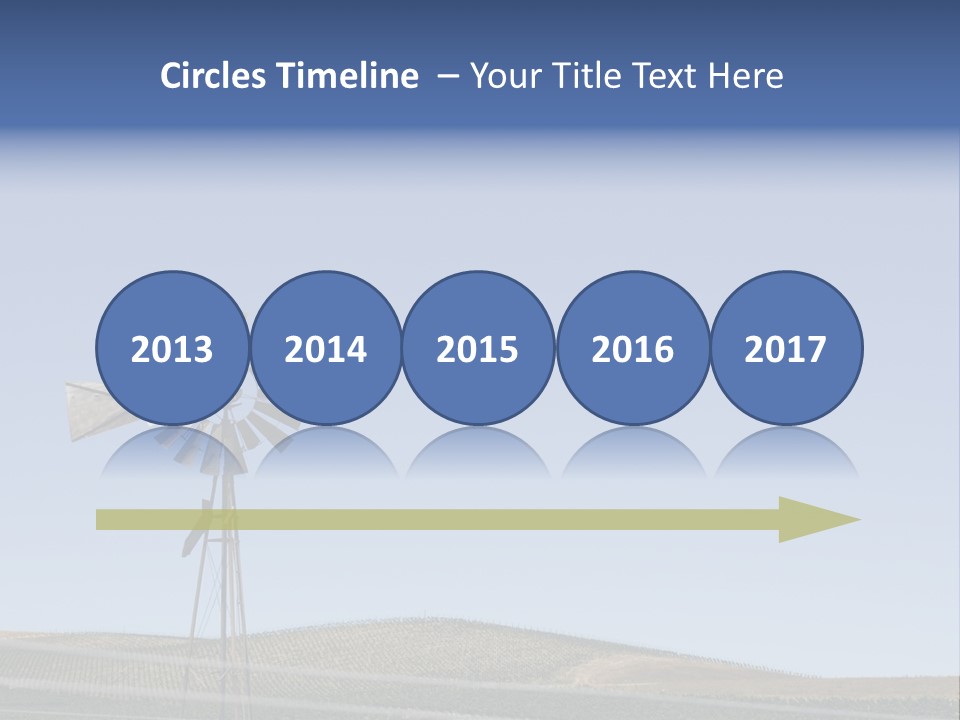 Circles Timeline – Your Title Text Here

2013 2014 2015 2016 2017